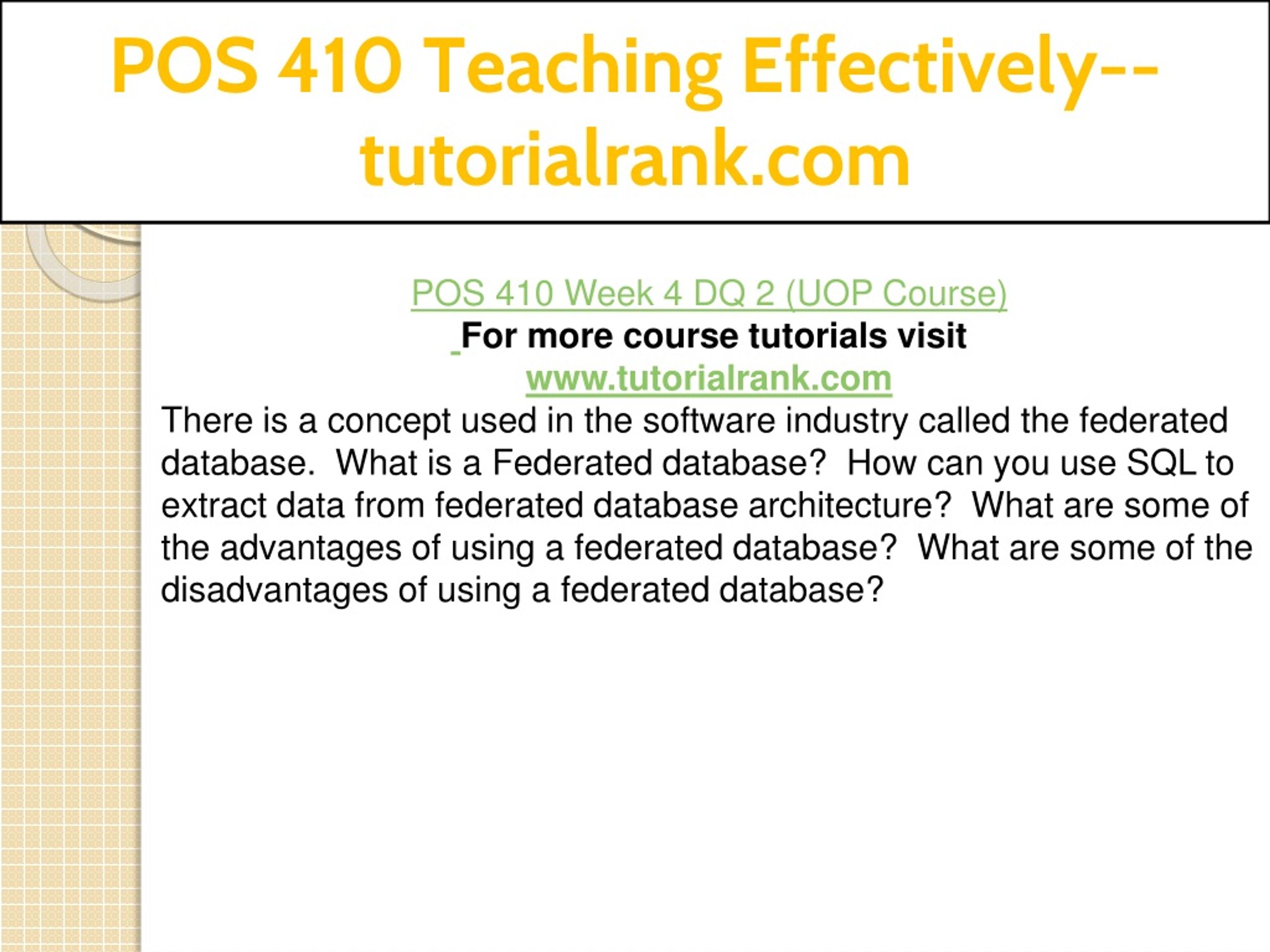 POS 410 Teaching Effectively--tutorialrank.com

POS 410 Week 4 DQ 2 (UOP Course)
For more course tutorials visit
www.tutorialrank.com
There is a concept used in the software industry called the federated database. What is a Federated database? How can you use SQL to extract data from federated database architecture? What are some of the advantages of using a federated database? What are some of the disadvantages of using a federated database?